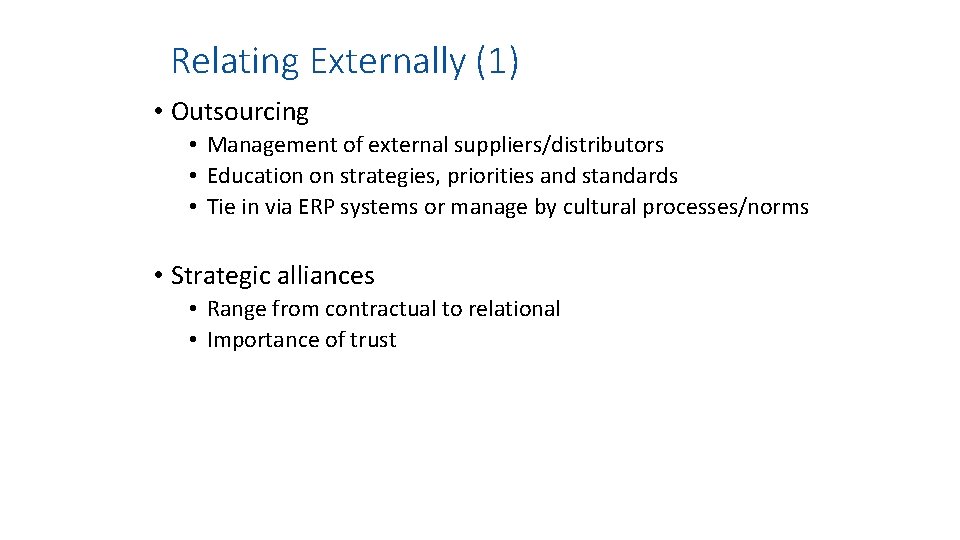 Relating Externally (1)

• Outsourcing
 • Management of external suppliers/distributors
 • Education on strategies, priorities and standards
 • Tie in via ERP systems or manage by cultural processes/norms

• Strategic alliances
 • Range from contractual to relational
 • Importance of trust